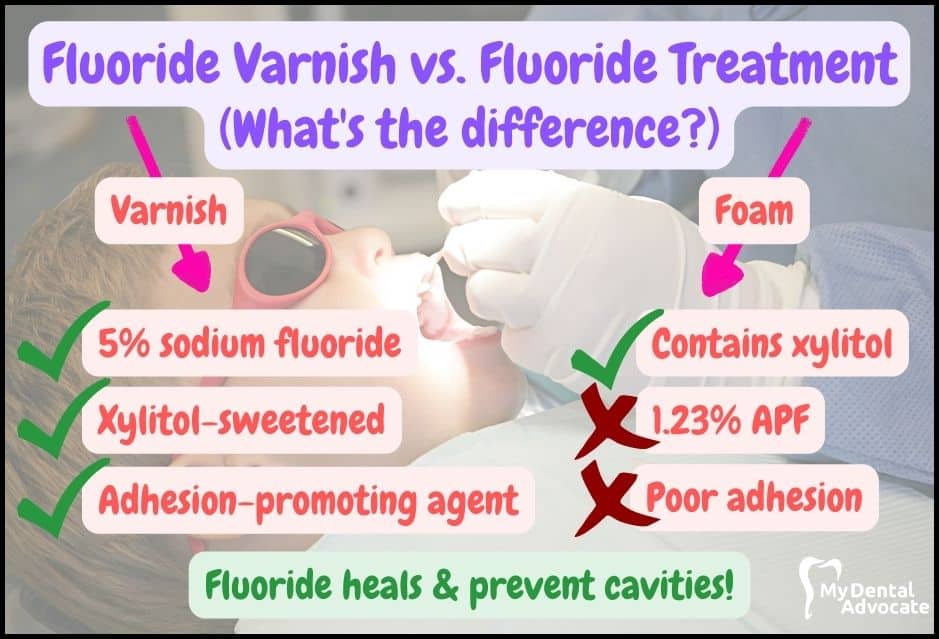 Fluoride Varnish vs. Fluoride Treatment
(What's the difference?)

Varnish

5% sodium fluoride

Xylitol-sweetened

Adhesion-promoting agent

Foam

Contains xylitol

1.23% APF

Poor adhesion

Fluoride heals & prevent cavities!

My Dental Advocate